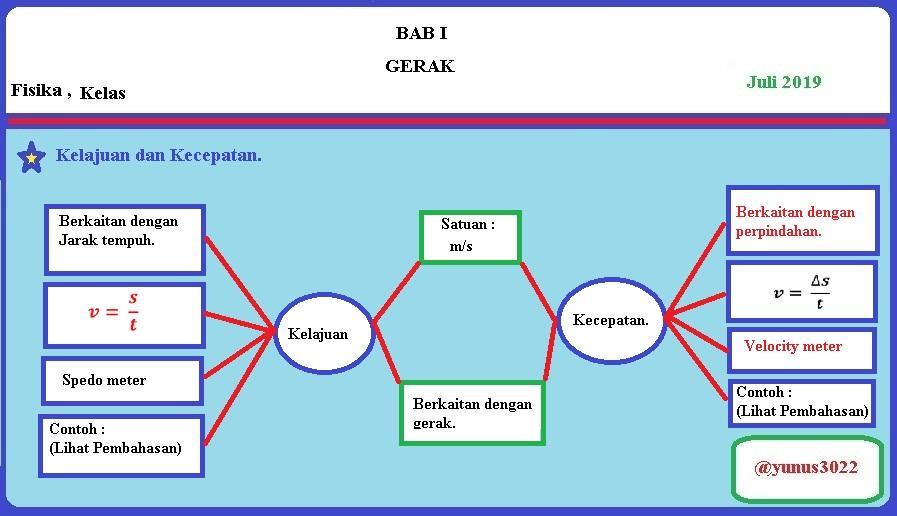 BAB I

GERAK

Fisika , Kelas

Juli 2019

Kelajuan dan Kecepatan.

Berkaitan dengan Jarak tempuh.

$v = \frac{s}{t}$

Spedo meter

Contoh :
(Lihat Pembahasan)

Kelajuan

Satuan :
m/s

Berkaitan dengan gerak.

Kecepatan.

Berkaitan dengan perpindahan.

$v = \frac{\Delta s}{t}$

Velocity meter

Contoh :
(Lihat Pembahasan)

@yunus3022